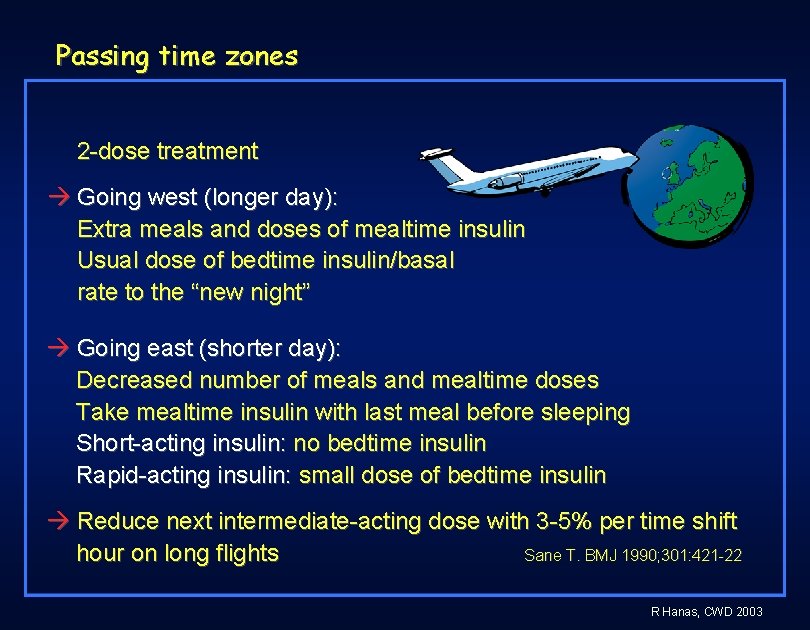 Passing time zones

2-dose treatment

→ Going west (longer day):
Extra meals and doses of mealtime insulin
Usual dose of bedtime insulin/basal rate to the “new night”

→ Going east (shorter day):
Decreased number of meals and mealtime doses
Take mealtime insulin with last meal before sleeping
Short-acting insulin: no bedtime insulin
Rapid-acting insulin: small dose of bedtime insulin

→ Reduce next intermediate-acting dose with 3-5% per time shift hour on long flights

Sane T. BMJ 1990;301:421-22

R Hanas, CWD 2003